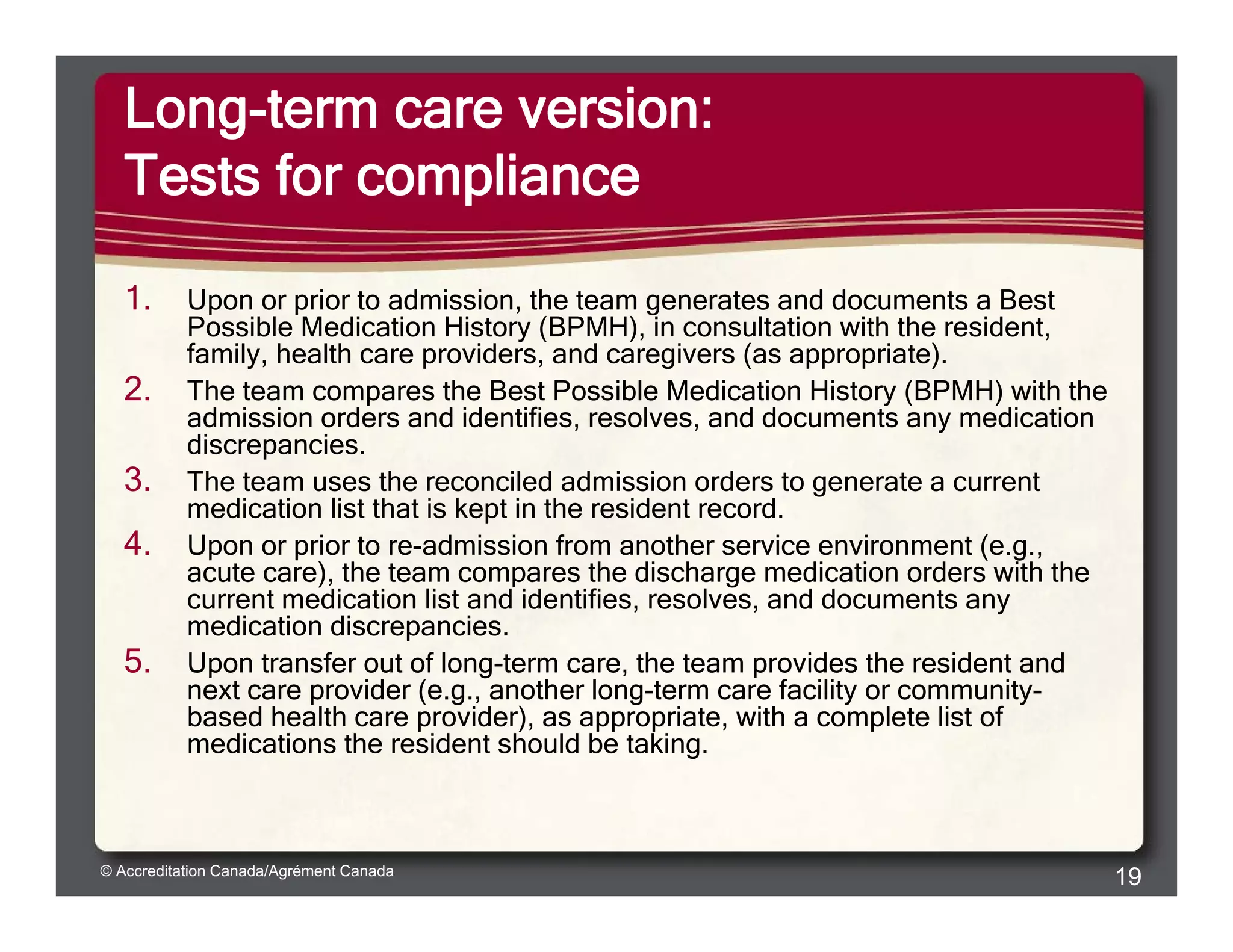 Long-term care version:
Tests for compliance

1. Upon or prior to admission, the team generates and documents a Best Possible Medication History (BPMH), in consultation with the resident, family, health care providers, and caregivers (as appropriate).
2. The team compares the Best Possible Medication History (BPMH) with the admission orders and identifies, resolves, and documents any medication discrepancies.
3. The team uses the reconciled admission orders to generate a current medication list that is kept in the resident record.
4. Upon or prior to re-admission from another service environment (e.g., acute care), the team compares the discharge medication orders with the current medication list and identifies, resolves, and documents any medication discrepancies.
5. Upon transfer out of long-term care, the team provides the resident and next care provider (e.g., another long-term care facility or community-based health care provider), as appropriate, with a complete list of medications the resident should be taking.

© Accreditation Canada/Agrément Canada
19